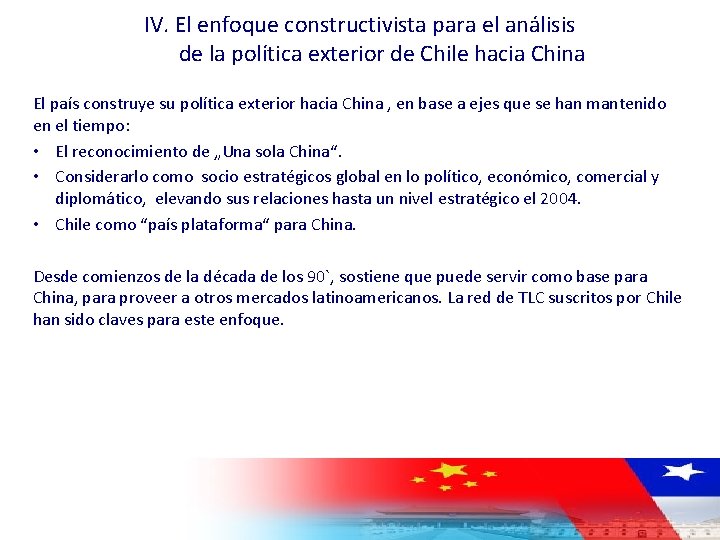 IV. El enfoque constructivista para el análisis de la política exterior de Chile hacia China

El país construye su política exterior hacia China , en base a ejes que se han mantenido en el tiempo:

• El reconocimiento de „Una sola China“.
• Considerarlo como socio estratégicos global en lo político, económico, comercial y diplomático, elevando sus relaciones hasta un nivel estratégico el 2004.
• Chile como “país plataforma“ para China.

Desde comienzos de la década de los 90`, sostiene que puede servir como base para China, para proveer a otros mercados latinoamericanos. La red de TLC suscritos por Chile han sido claves para este enfoque.